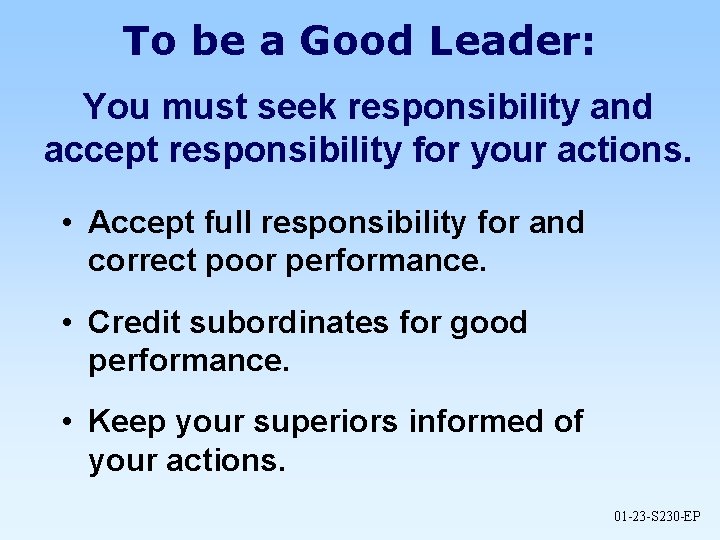 To be a Good Leader:

You must seek responsibility and accept responsibility for your actions.

• Accept full responsibility for and correct poor performance.

• Credit subordinates for good performance.

• Keep your superiors informed of your actions.

01-23-S230-EP